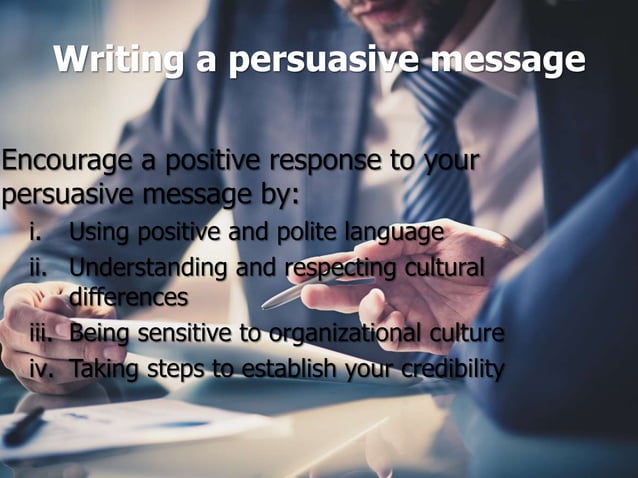 Writing a persuasive message

Encourage a positive response to your persuasive message by:

i. Using positive and polite language
ii. Understanding and respecting cultural differences
iii. Being sensitive to organizational culture
iv. Taking steps to establish your credibility